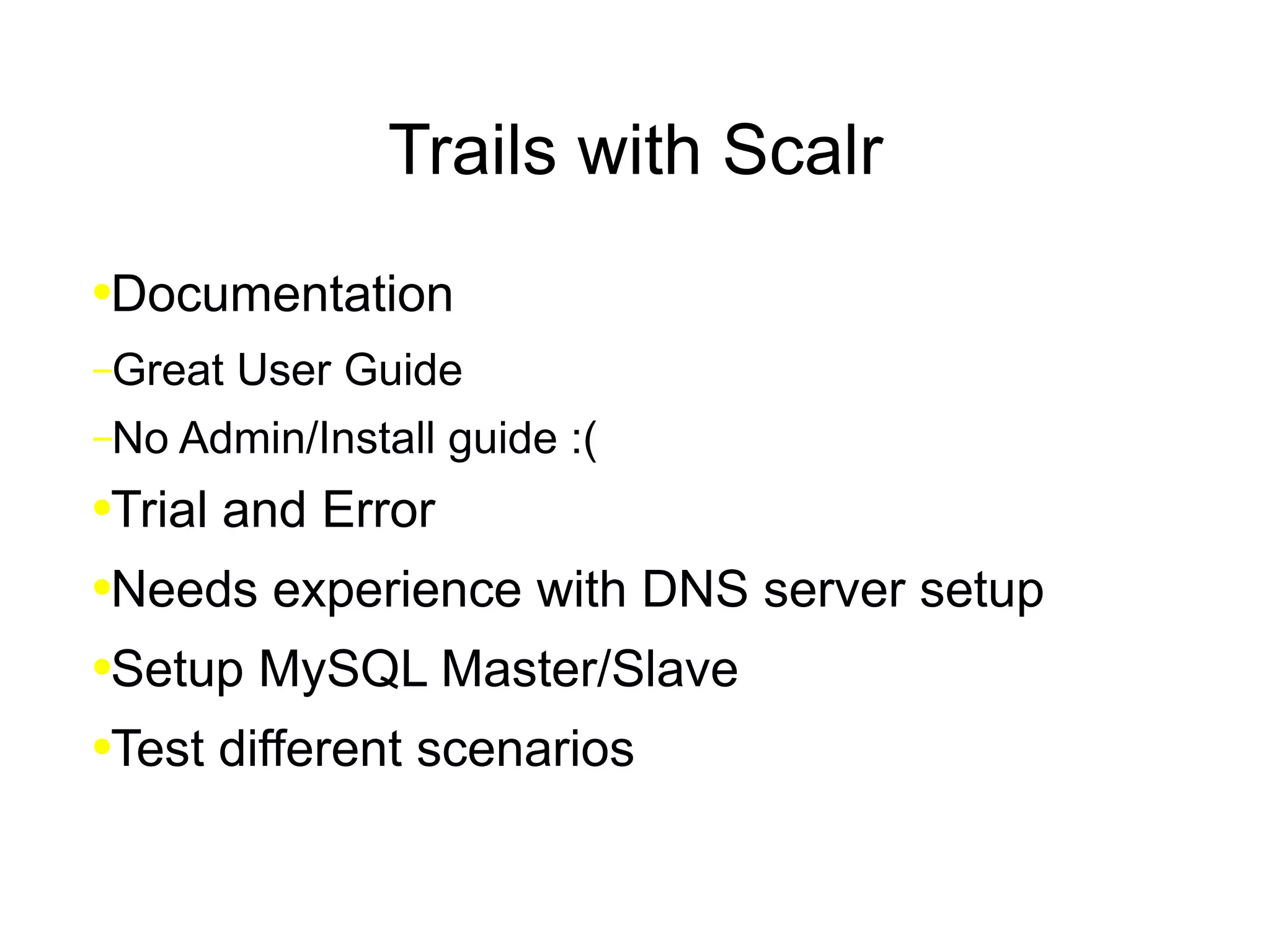 Trails with Scalr

•Documentation

–Great User Guide

–No Admin/Install guide :(

•Trial and Error

•Needs experience with DNS server setup

•Setup MySQL Master/Slave

•Test different scenarios